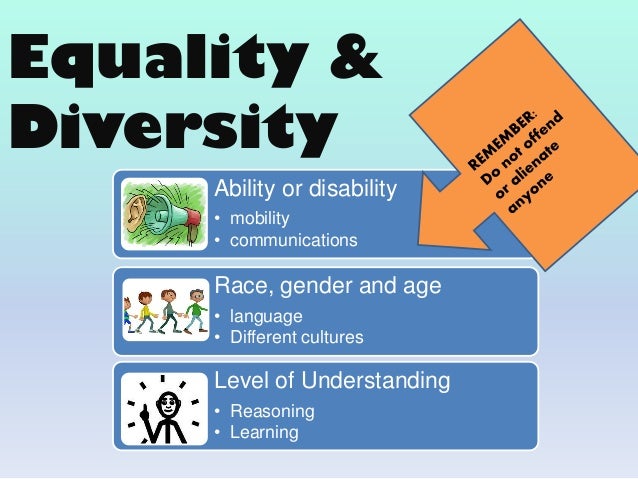 Equality & Diversity

REMEMBER: Do not offend or alienate anyone

Ability or disability
• mobility
• communications

Race, gender and age
• language
• Different cultures

Level of Understanding
• Reasoning
• Learning